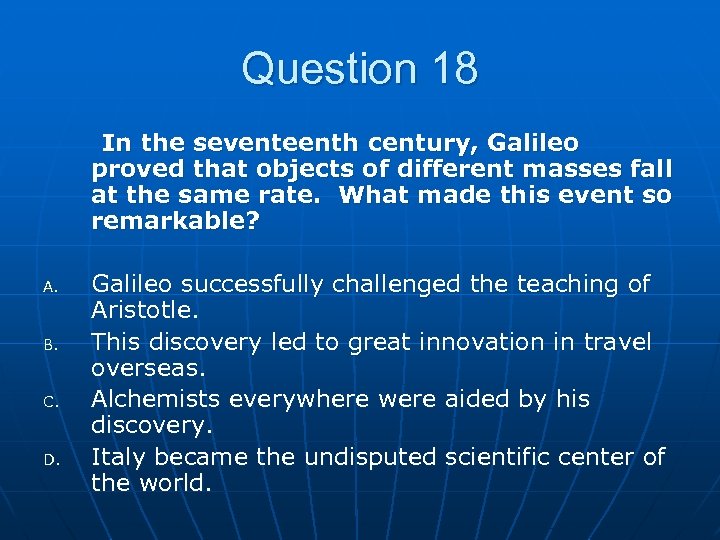 Question 18

In the seventeenth century, Galileo proved that objects of different masses fall at the same rate. What made this event so remarkable?

A. Galileo successfully challenged the teaching of Aristotle.
B. This discovery led to great innovation in travel overseas.
C. Alchemists everywhere were aided by his discovery.
D. Italy became the undisputed scientific center of the world.